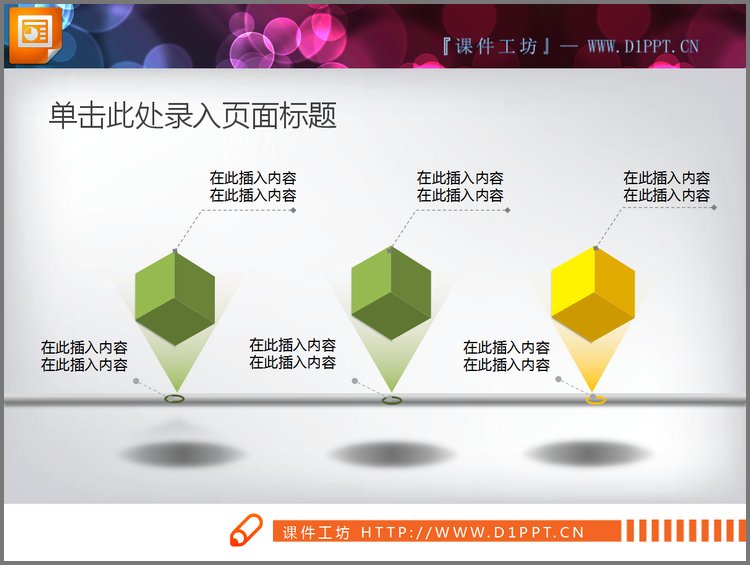 『课件工坊』— WWW.D1PPT.CN

单击此处录入页面标题

在此插入内容
在此插入内容

在此插入内容
在此插入内容

在此插入内容
在此插入内容

在此插入内容
在此插入内容

在此插入内容
在此插入内容

在此插入内容
在此插入内容

课件工坊 HTTP://WWW.D1PPT.CN